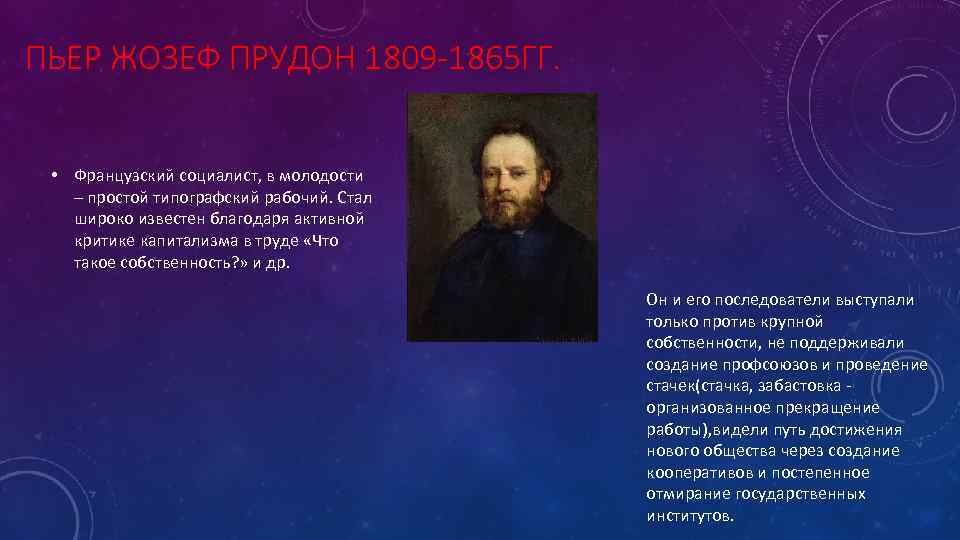 ПЬЕР ЖОЗЕФ ПРУДОН 1809-1865ГГ.

• Французский социалист, в молодости – простой типографский рабочий. Стал широко известен благодаря активной критике капитализма в труде «Что такое собственность?» и др.

Он и его последователи выступали только против крупной собственности, не поддерживали создание профсоюзов и проведение стачек(стачка, забастовка - организованное прекращение работы),видели путь достижения нового общества через создание кооперативов и постепенное отмирание государственных институтов.